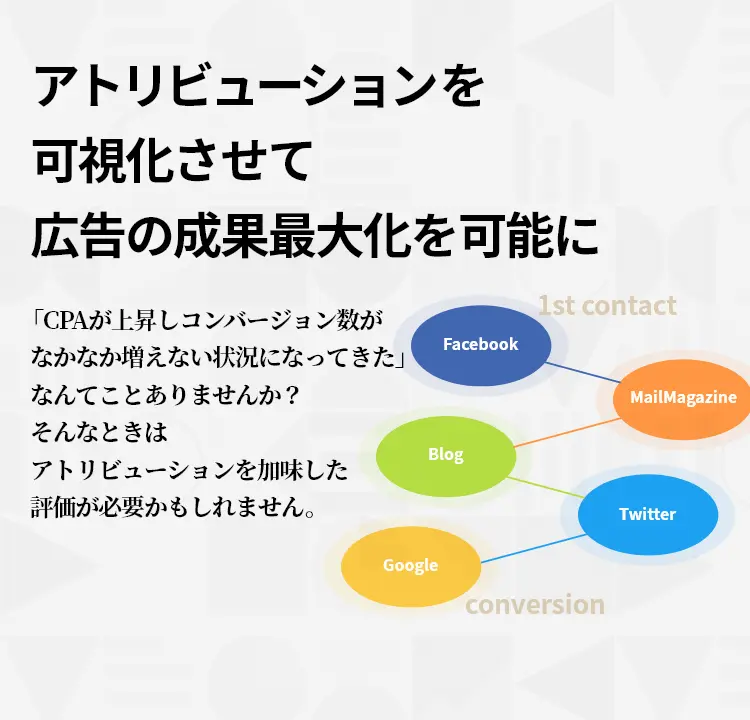 アトリビューションを
可視化させて
広告の成果最大化を可能に

「CPAが上昇しコンバージョン数がなかなか増えない状況になってきた」なんてことありませんか？
そんなときは
アトリビューションを加味した評価が必要かもしれません。

1st contact

Facebook

MailMagazine

Blog

Twitter

Google

conversion